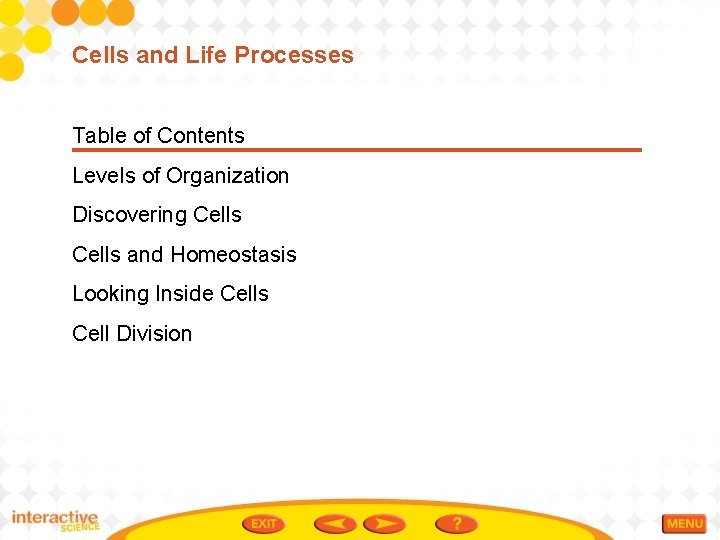 Cells and Life Processes

Table of Contents

Levels of Organization

Discovering Cells

Cells and Homeostasis

Looking Inside Cells

Cell Division

interactive SCIENCE

EXIT

?

MENU